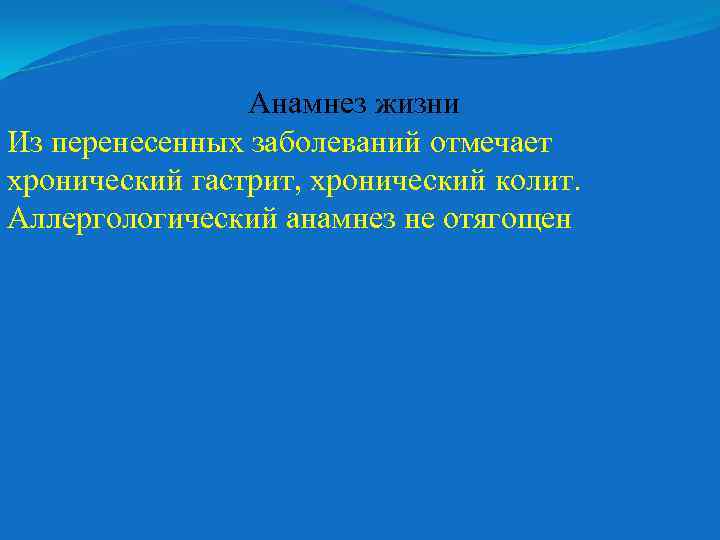 Анамнез жизни

Из перенесенных заболеваний отмечает хронический гастрит, хронический колит. Аллергологический анамнез не отягощен